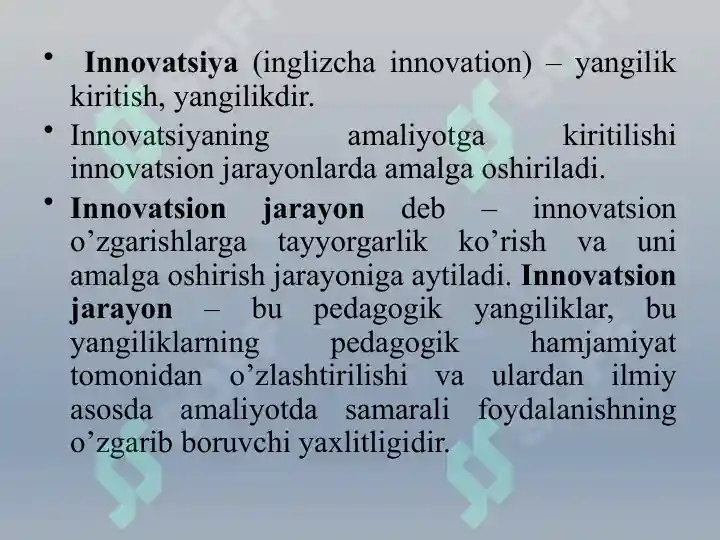 • Innovatsiya (inglizcha innovation) – yangilik kiritish, yangilikdir.

• Innovatsiyaning amaliyotga kiritilishi innovatsion jarayonlarda amalga oshiriladi.

• Innovatsion jarayon deb – innovatsion o’zgarishlarga tayyorgarlik ko’rish va uni amalga oshirish jarayoniga aytiladi. Innovatsion jarayon – bu pedagogik yangiliklar, bu yangiliklarning pedagogik hamjamiyat tomonidan o’zlashtirilishi va ulardan ilmiy asosda amaliyotda samarali foydalanishning o’zgarib boruvchi yaxlitligidir.